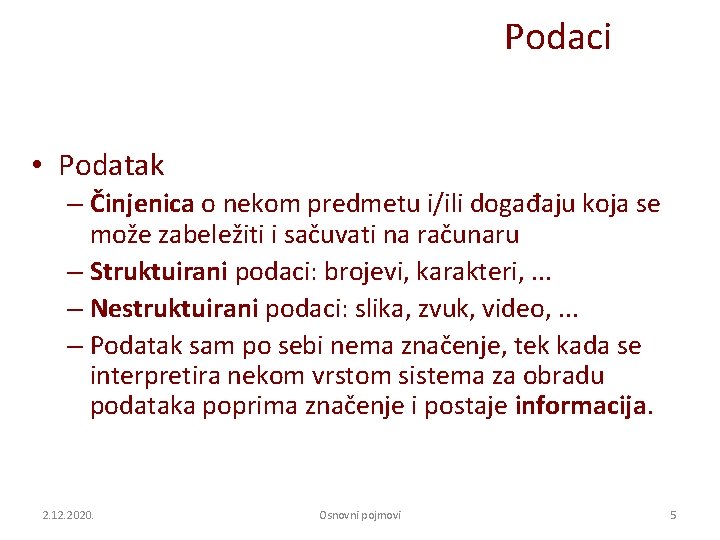 Podaci

• Podatak
– Činjenica o nekom predmetu i/ili događaju koja se može zabeležiti i sačuvati na računaru
– Struktuirani podaci: brojevi, karakteri, ...
– Nestruktuirani podaci: slika, zvuk, video, ...
– Podatak sam po sebi nema značenje, tek kada se interpretira nekom vrstom sistema za obradu podataka poprima značenje i postaje informacija.

2.12.2020. Osnovni pojmovi 5